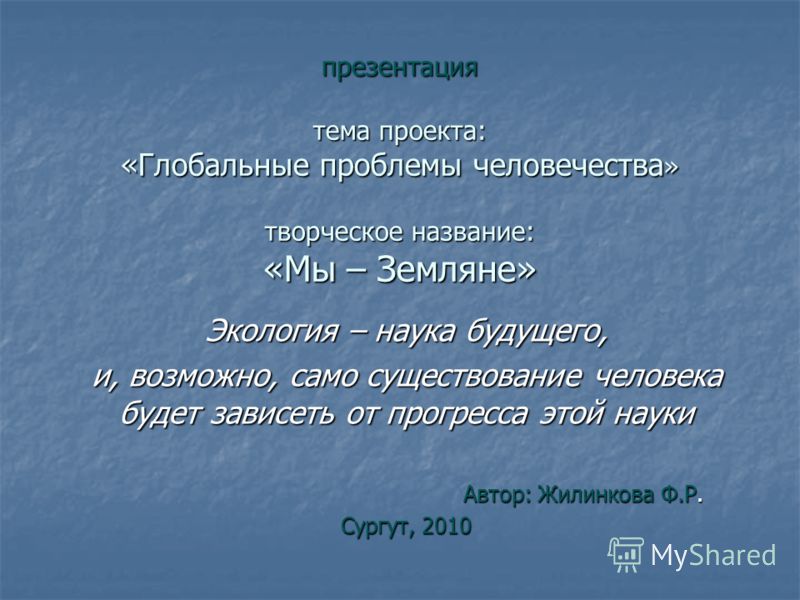 презентация

тема проекта:
«Глобальные проблемы человечества»

творческое название:
«Мы – Земляне»

Экология – наука будущего,
и, возможно, само существование человека будет зависеть от прогресса этой науки

Автор: Жилинкова Ф.Р.

Сургут, 2010

MyShared